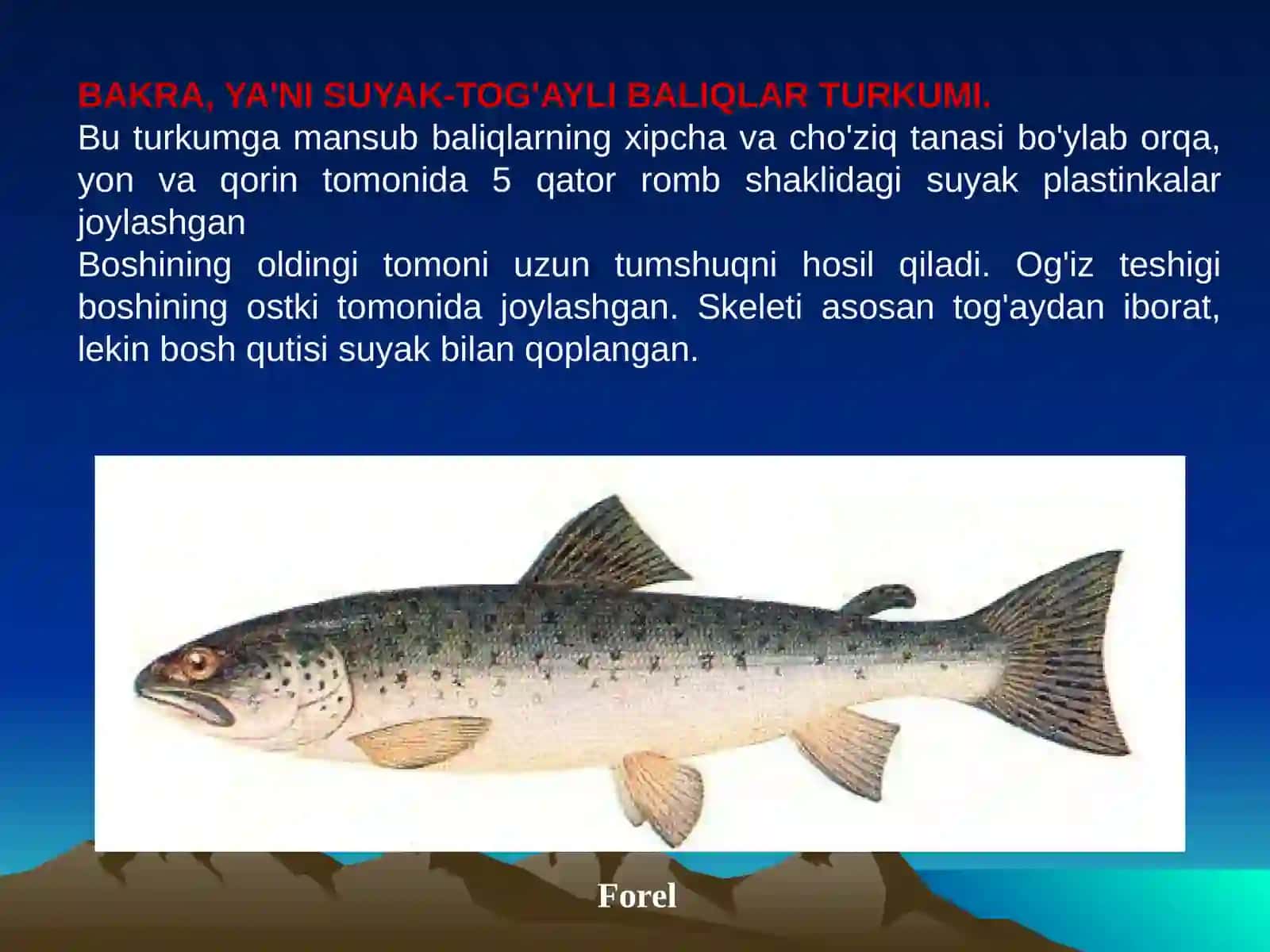 BAKRA, YA'NI SUYAK-TOG'AYLI BALIQLAR TURKUMI.
Bu turkumga mansub baliqlarning xipcha va cho'ziq tanasi bo'ylab orqa, yon va qorin tomonida 5 qator romb shaklidagi suyak plastinkalar joylashgan
Boshining oldingi tomoni uzun tumshuqni hosil qiladi. Og'iz teshigi boshining ostki tomonida joylashgan. Skeleti asosan tog'aydan iborat, lekin bosh qutisi suyak bilan qoplangan.

Forel